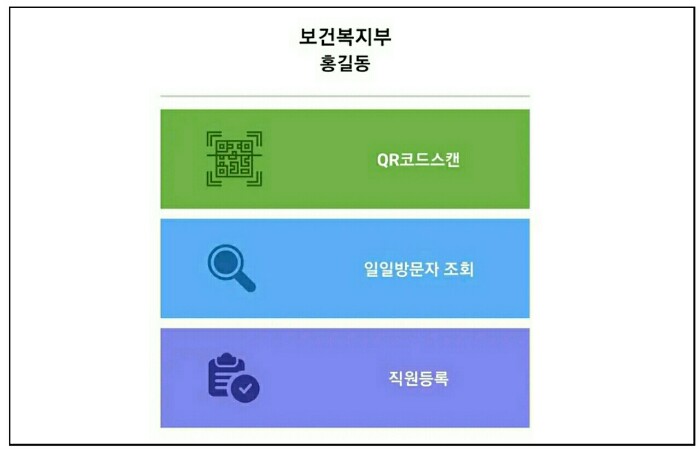 보건복지부
홍길동

QR코드스캔

일일방문자 조회

직원등록